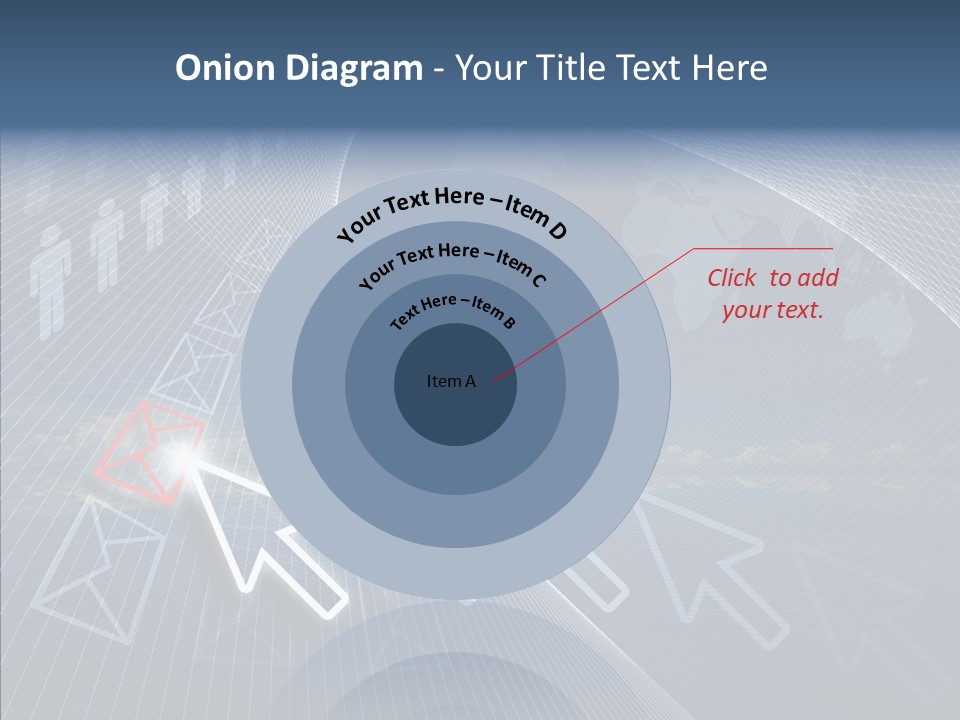 Onion Diagram - Your Title Text Here

Your Text Here – Item D

Your Text Here – Item C

Text Here – Item B

Item A

Click to add your text.